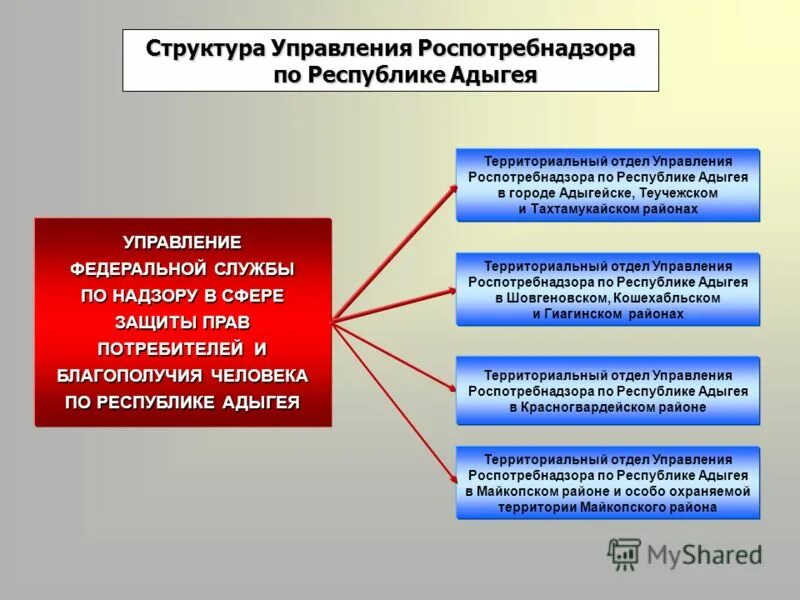 Структура Управления Роспотребнадзора по Республике Адыгея

УПРАВЛЕНИЕ ФЕДЕРАЛЬНОЙ СЛУЖБЫ ПО НАДЗОРУ В СФЕРЕ ЗАЩИТЫ ПРАВ ПОТРЕБИТЕЛЕЙ И БЛАГОПОЛУЧИЯ ЧЕЛОВЕКА ПО РЕСПУБЛИКЕ АДЫГЕЯ

Территориальный отдел Управления Роспотребнадзора по Республике Адыгея в городе Адыгейске, Теучежском и Тахтамукайском районах

Территориальный отдел Управления Роспотребнадзора по Республике Адыгея в Шовгеновском, Кошехабльском и Гиагинском районах

Территориальный отдел Управления Роспотребнадзора по Республике Адыгея в Красногвардейском районе

Территориальный отдел Управления Роспотребнадзора по Республике Адыгея в Майкопском районе и особо охраняемой территории Майкопского района

MyShared